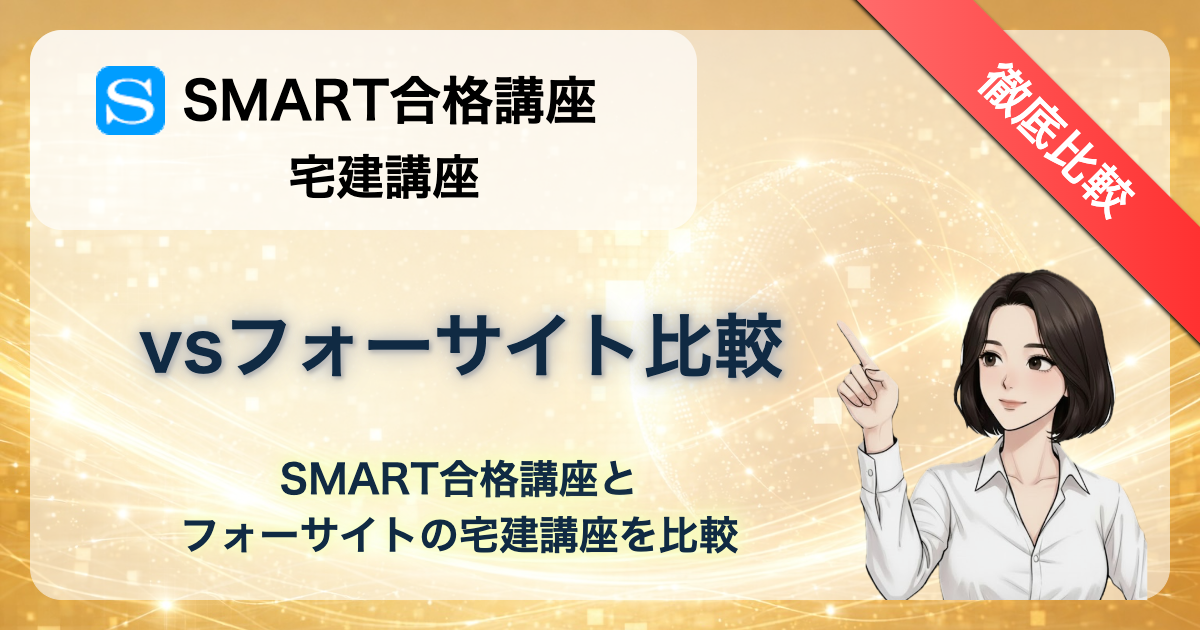 S SMART合格講座
宅建講座

徹底比較

vsフォーサイト比較

SMART合格講座と
フォーサイトの宅建講座を比較